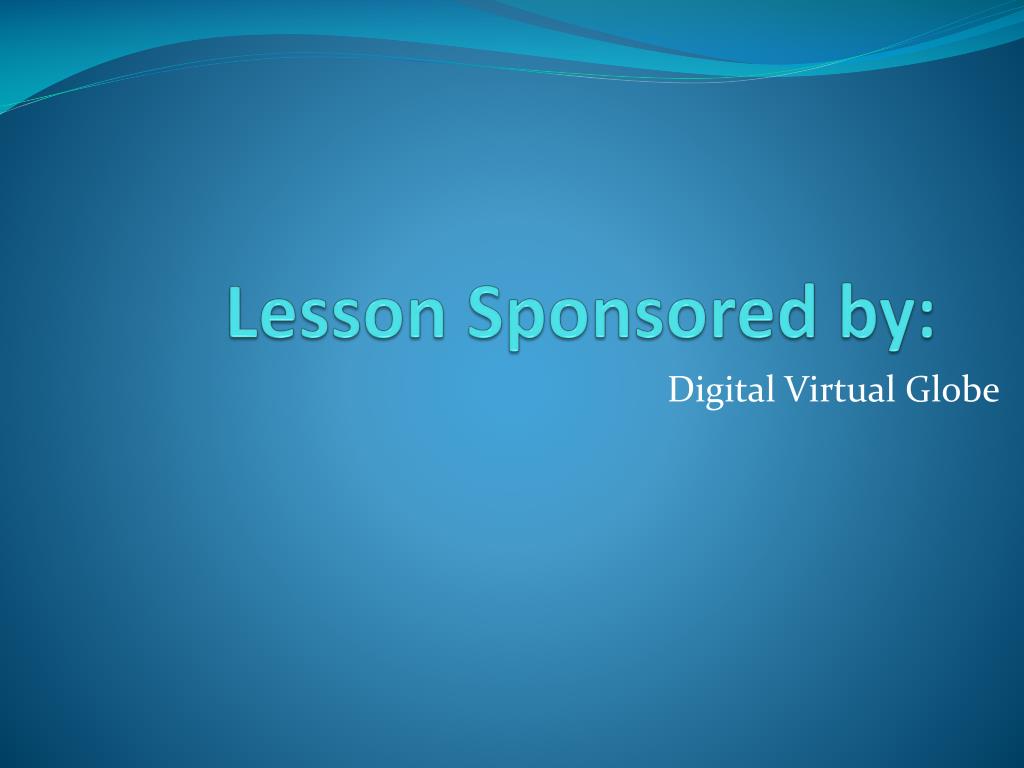 Lesson Sponsored by:

Digital Virtual Globe